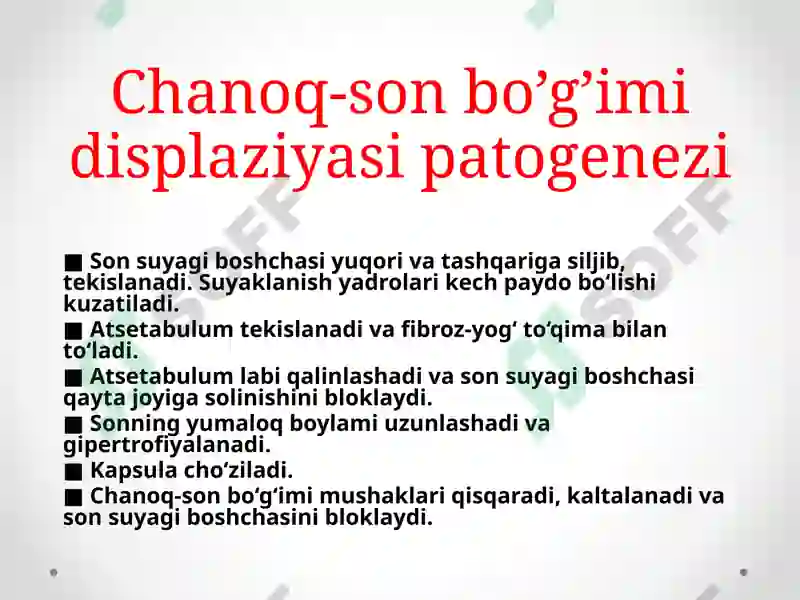 Chanoq-son bo’g’imi displaziyasi patogenezi

■ Son suyagi boshchasi yuqori va tashqariga siljib, tekislanadi. Suyaklanish yadrolari kech paydo bo‘lishi kuzatiladi.
■ Atsetabulum tekislanadi va fibroz-yog‘ to‘qima bilan to‘ladi.
■ Atsetabulum labi qalinlashadi va son suyagi boshchasi qayta joyiga solinishini bloklaydi.
■ Sonning yumaloq boylami uzunlashadi va gipertrofiyalanadi.
■ Kapsula cho‘ziladi.
■ Chanoq-son bo‘g‘imi mushaklari qisqaradi, kaltalanadi va son suyagi boshchasini bloklaydi.

SOFF